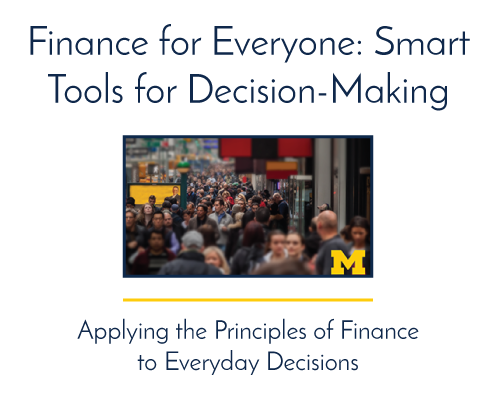 Finance for Everyone: Smart Tools for Decision-Making

M

Applying the Principles of Finance to Everyday Decisions